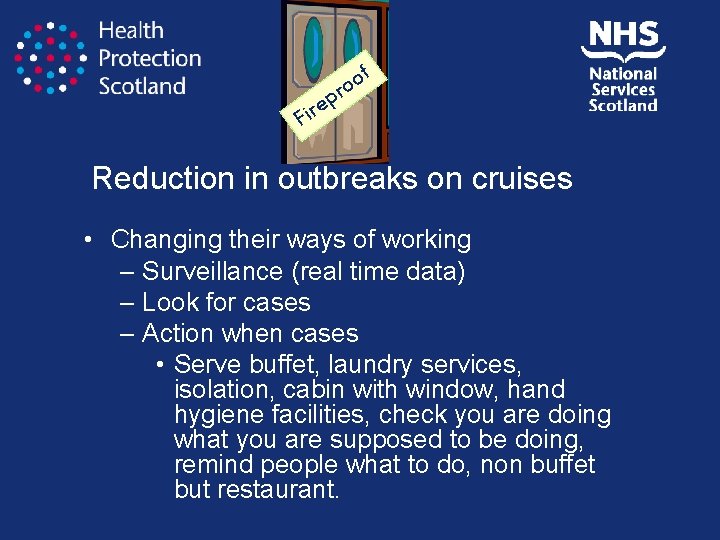 Health Protection Scotland

Fireproof

NHS National Services Scotland

Reduction in outbreaks on cruises

• Changing their ways of working
– Surveillance (real time data)
– Look for cases
– Action when cases
• Serve buffet, laundry services, isolation, cabin with window, hand hygiene facilities, check you are doing what you are supposed to be doing, remind people what to do, non buffet but restaurant.